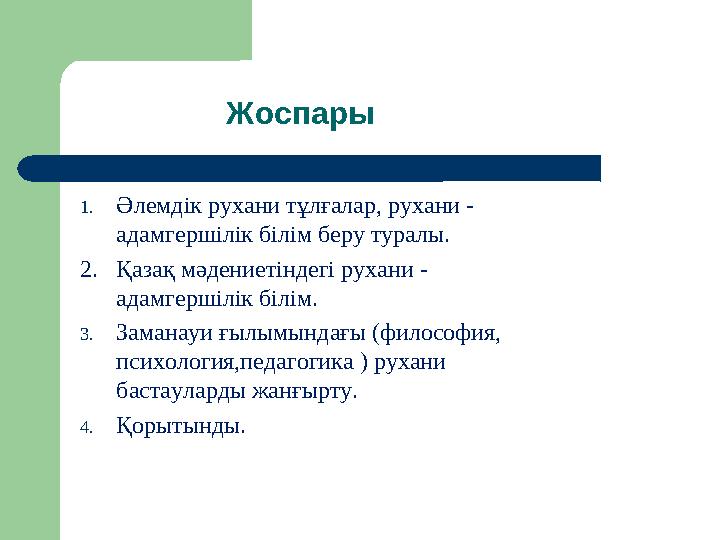 Жоспары

1. Әлемдік рухани тұлғалар, рухани - адамгершілік білім беру туралы.
2. Қазақ мәдениетіндегі рухани - адамгершілік білім.
3. Заманауи ғылымындағы (философия, психология,педагогика ) рухани бастауларды жанғырту.
4. Қорытынды.